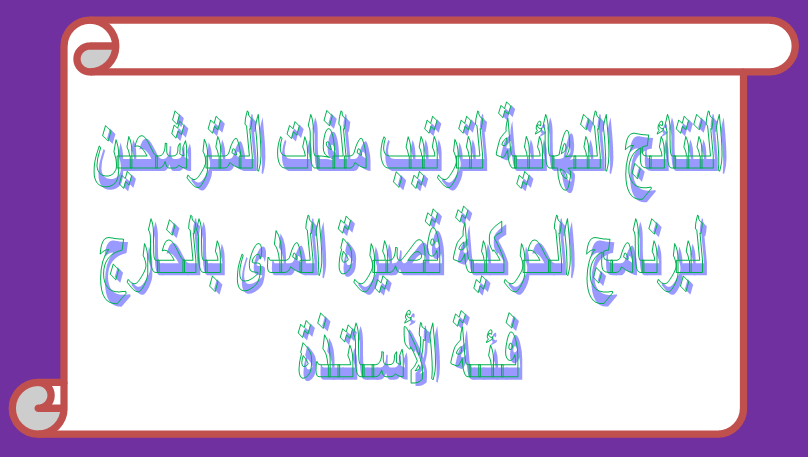 النتائج النهائية لترتيب ملفات المترشحين

لبرنامج الحركية قصيرة المدى بالخارج

فئة الأساتذة